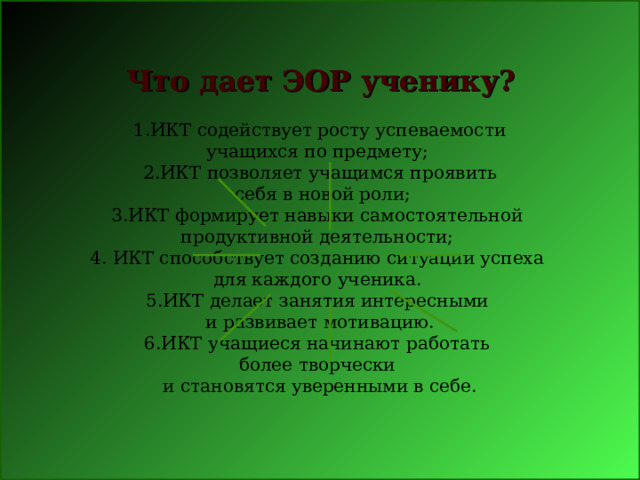 Что дает ЭОР ученику?

1.ИКТ содействует росту успеваемости учащихся по предмету;
2.ИКТ позволяет учащимся проявить себя в новой роли;
3.ИКТ формирует навыки самостоятельной продуктивной деятельности;
4. ИКТ способствует созданию ситуации успеха для каждого ученика.
5.ИКТ делает занятия интересными и развивает мотивацию.
6.ИКТ учащиеся начинают работать более творчески и становятся уверенными в себе.